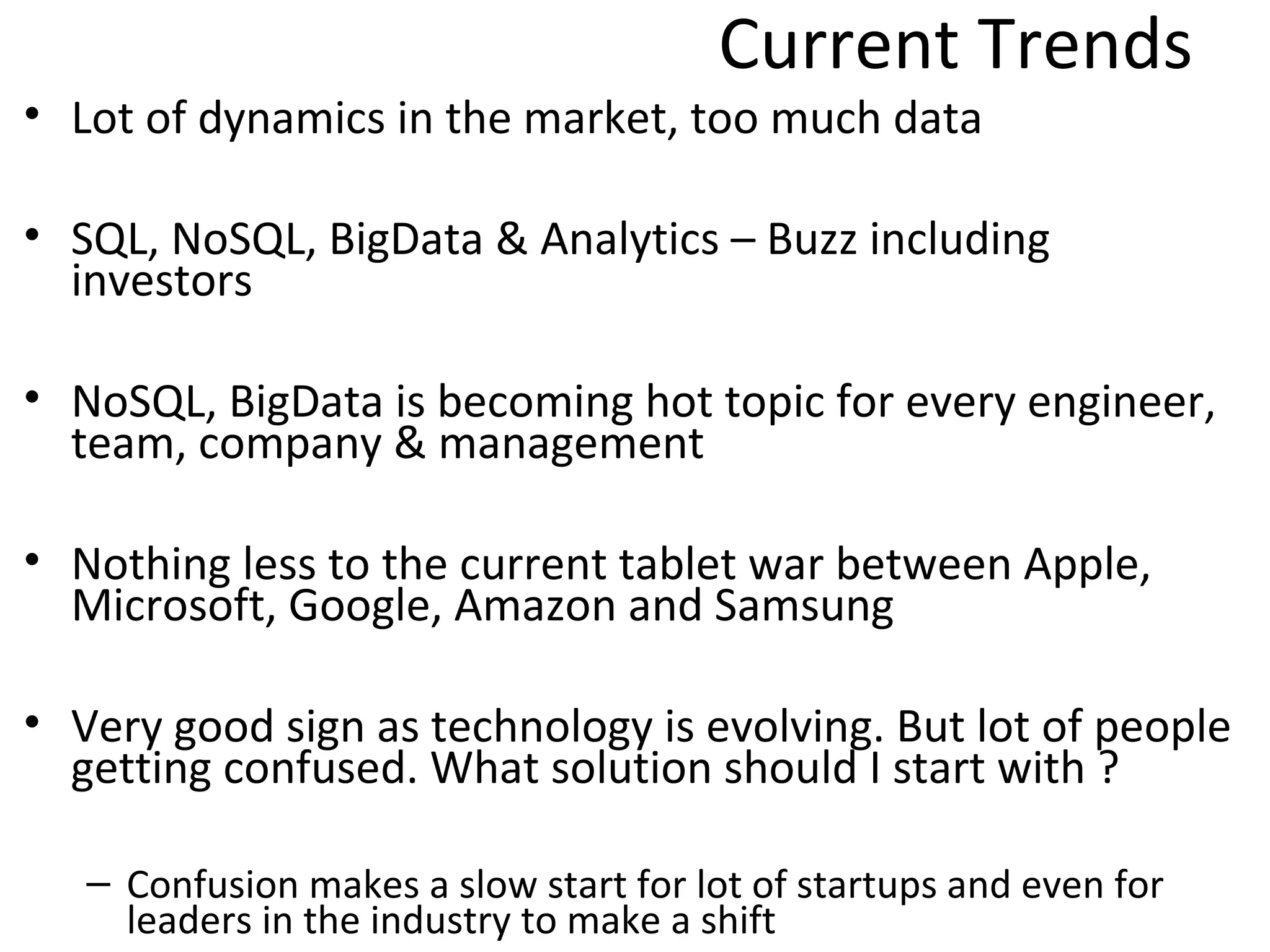 Current Trends

• Lot of dynamics in the market, too much data

• SQL, NoSQL, BigData & Analytics – Buzz including investors

• NoSQL, BigData is becoming hot topic for every engineer, team, company & management

• Nothing less to the current tablet war between Apple, Microsoft, Google, Amazon and Samsung

• Very good sign as technology is evolving. But lot of people getting confused. What solution should I start with ?

– Confusion makes a slow start for lot of startups and even for leaders in the industry to make a shift